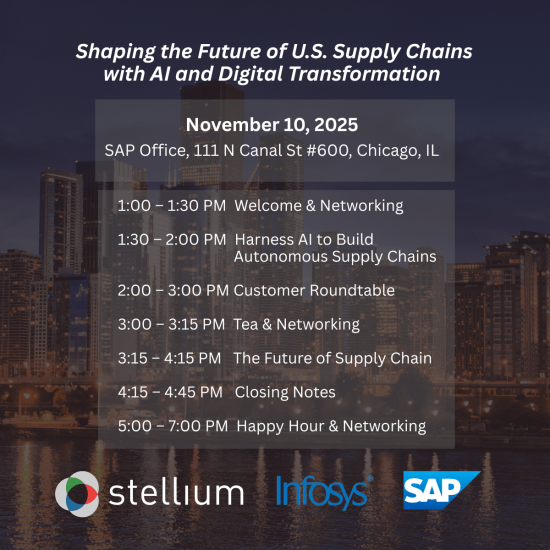 Shaping the Future of U.S. Supply Chains with AI and Digital Transformation

November 10, 2025
SAP Office, 111 N Canal St #600, Chicago, IL

1:00 – 1:30 PM Welcome & Networking

1:30 – 2:00 PM Harness AI to Build Autonomous Supply Chains

2:00 – 3:00 PM Customer Roundtable

3:00 – 3:15 PM Tea & Networking

3:15 – 4:15 PM The Future of Supply Chain

4:15 – 4:45 PM Closing Notes

5:00 – 7:00 PM Happy Hour & Networking

stellium Infosys® SAP